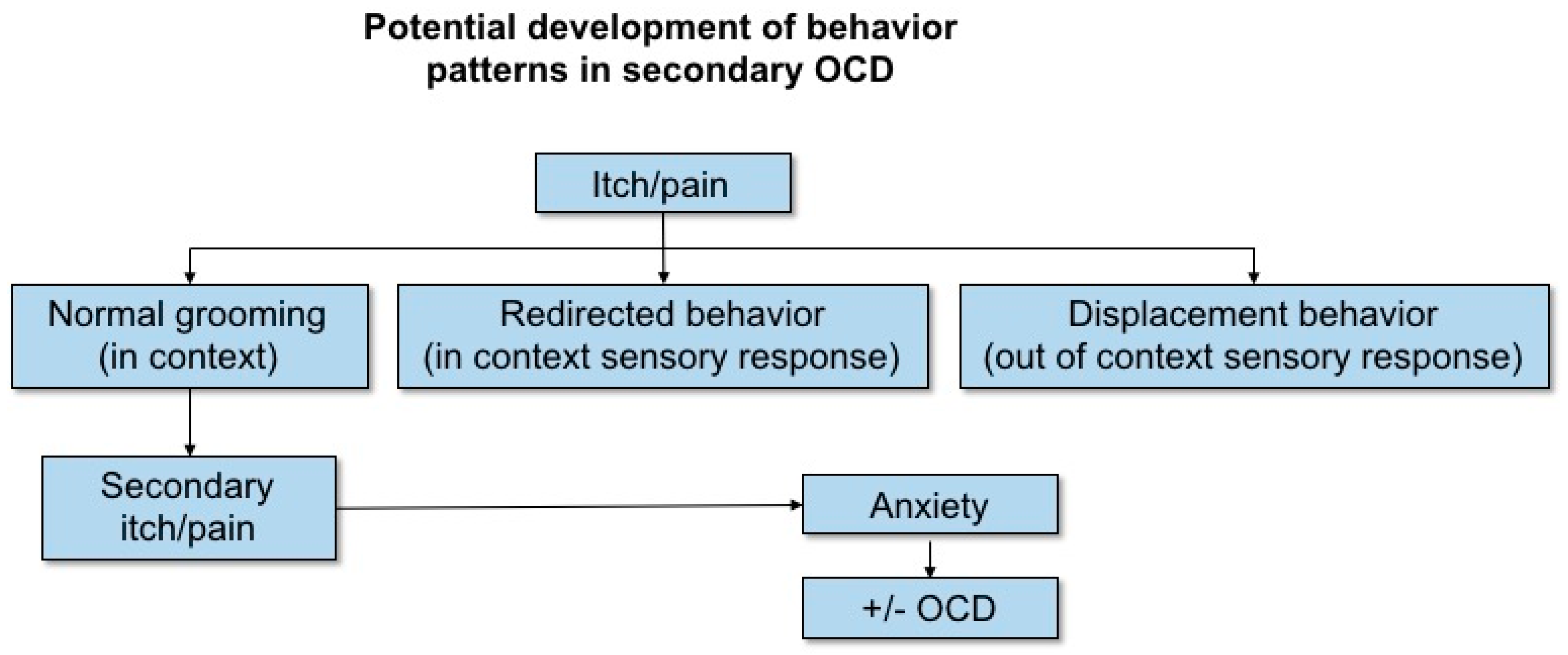 Potential development of behavior patterns in secondary OCD

Itch/pain

Normal grooming (in context)

Redirected behavior (in context sensory response)

Displacement behavior (out of context sensory response)

Secondary itch/pain

Anxiety

+/- OCD